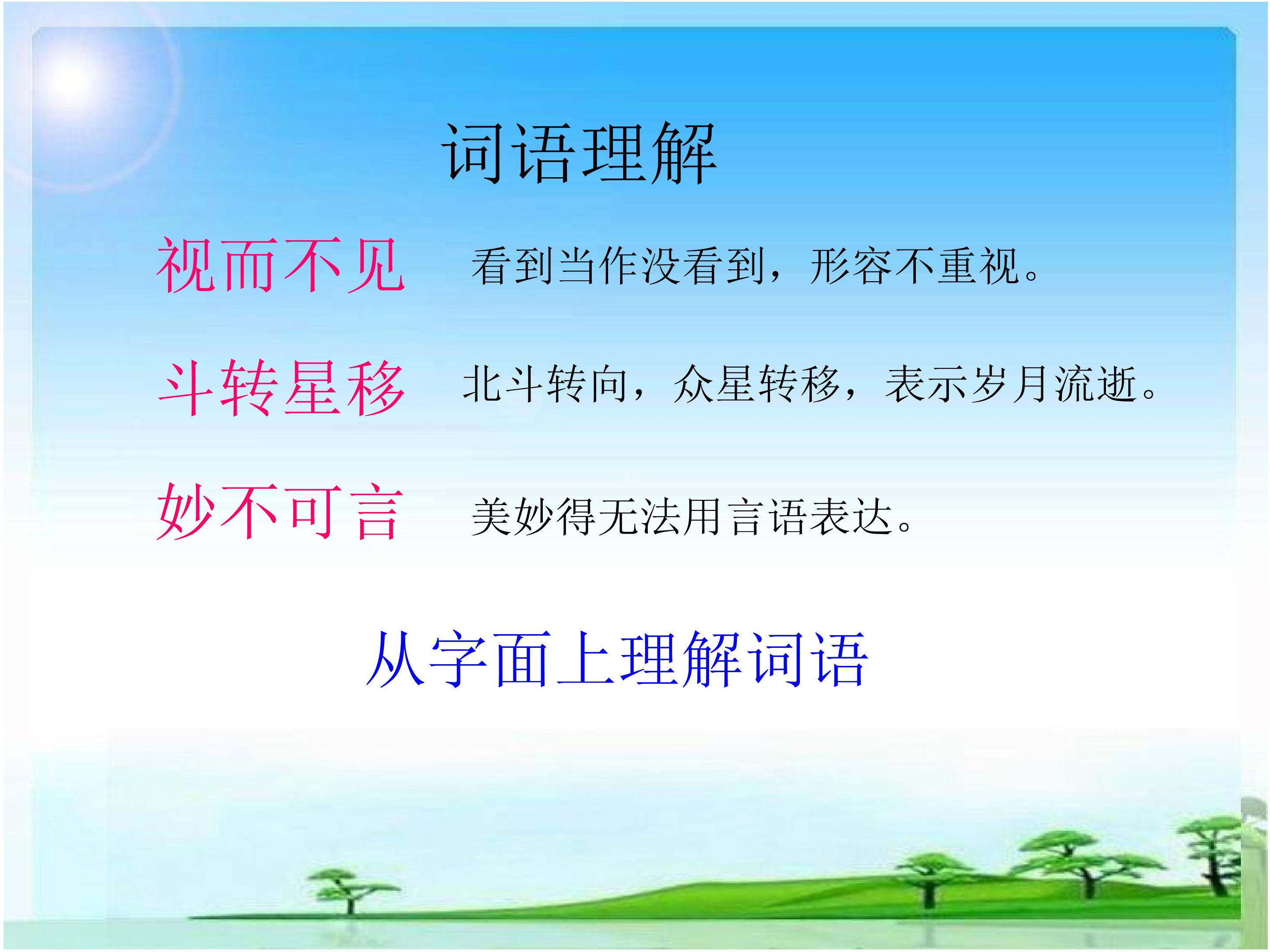 词语理解

视而不见　看到当作没看到，形容不重视。

斗转星移　北斗转向，众星转移，表示岁月流逝。

妙不可言　美妙得无法用言语表达。

从字面上理解词语